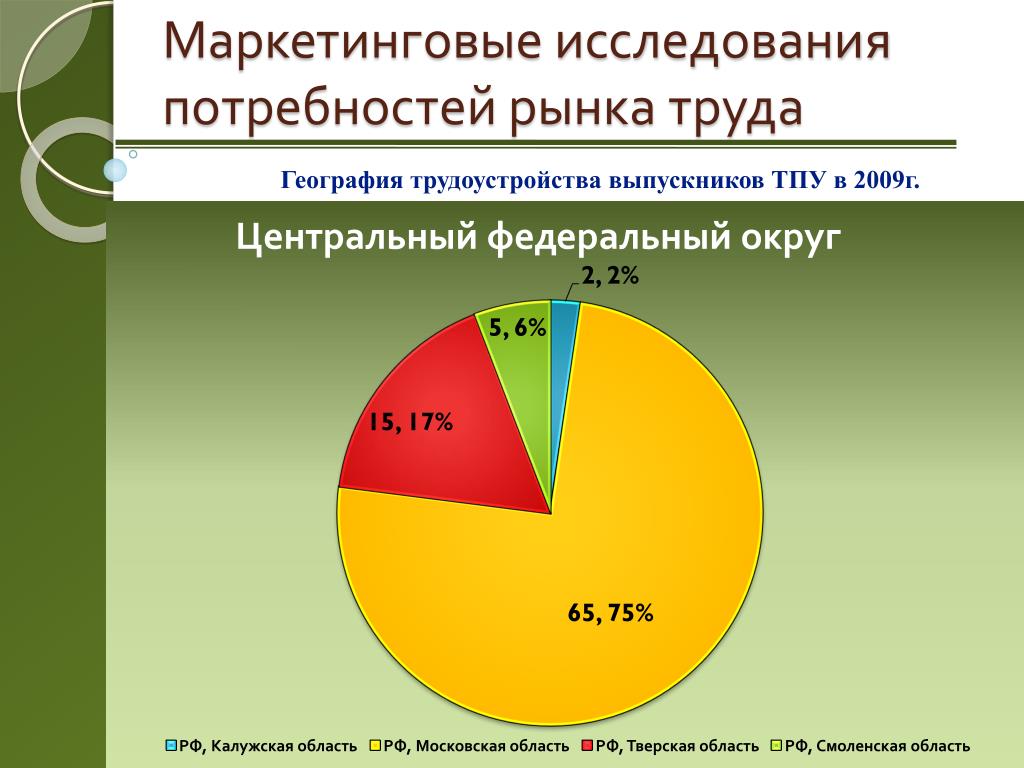 Маркетинговые исследования потребностей рынка труда

География трудоустройства выпускников ТПУ в 2009г.

Центральный федеральный округ

2, 2%

5, 6%

15, 17%

65, 75%

РФ, Калужская область РФ, Московская область РФ, Тверская область РФ, Смоленская область